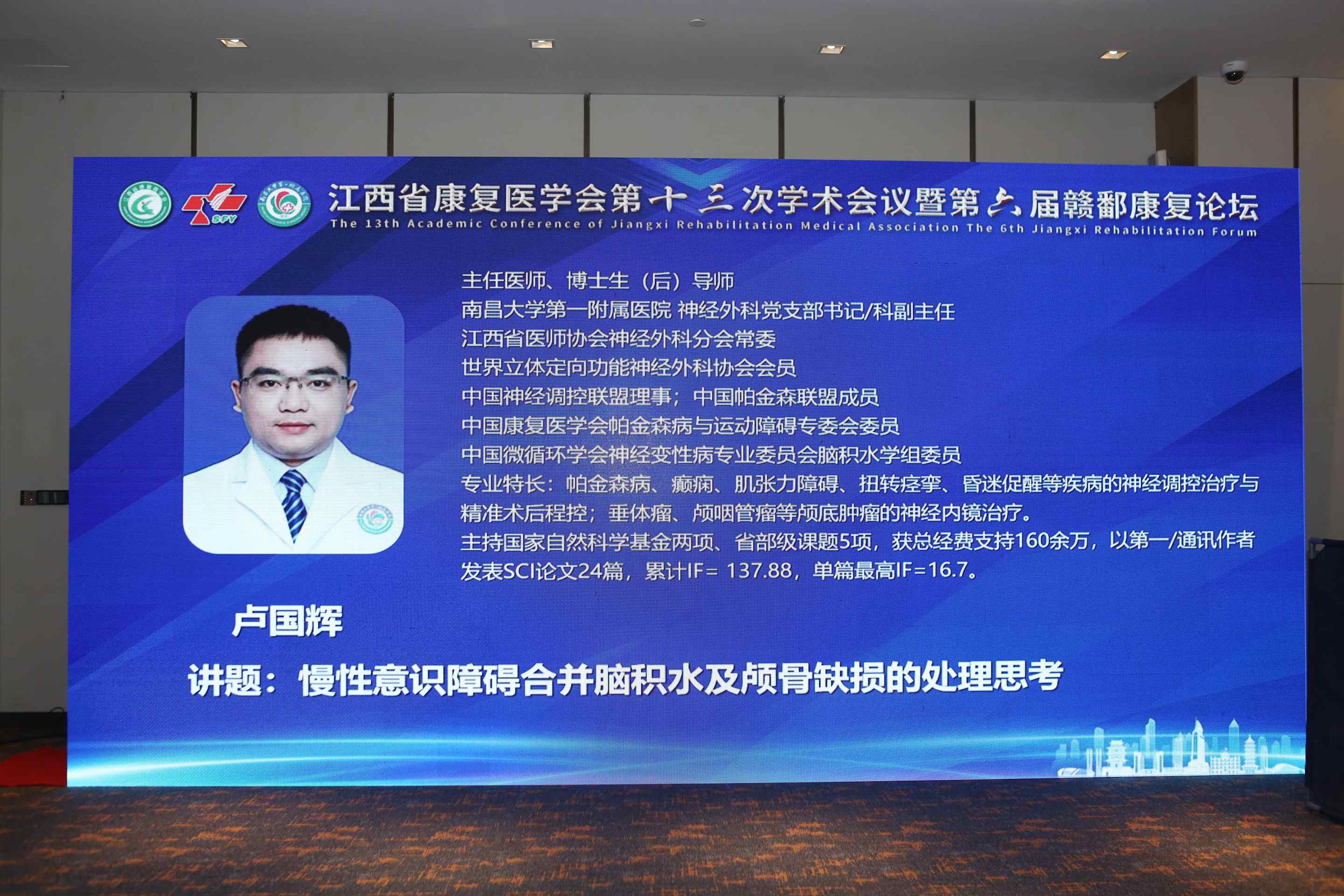 SPY

江西省康复医学会第十三次学术会议暨第六届赣鄱康复论坛
The 13th Academic Conference of Jiangxi Rehabilitation Medical Association The 6th Jiangxi Rehabilitation Forum

主任医师、博士生（后）导师
南昌大学第一附属医院 神经外科党支部书记/科副主任
江西省医师协会神经外科分会常委
世界立体定向功能神经外科协会会员
中国神经调控联盟理事；中国帕金森联盟成员
中国康复医学会帕金森病与运动障碍专委会委员
中国微循环学会神经变性病专业委员会脑积水学组委员
专业特长：帕金森病、癫痫、肌张力障碍、扭转痉挛、昏迷促醒等疾病的神经调控治疗与精准术后程控；垂体瘤、颅咽管瘤等颅底肿瘤的神经内镜治疗。
主持国家自然科学基金两项、省部级课题5项，获总经费支持160余万，以第一/通讯作者发表SCI论文24篇，累计IF= 137.88，单篇最高IF=16.7。

卢国辉

讲题：慢性意识障碍合并脑积水及颅骨缺损的处理思考